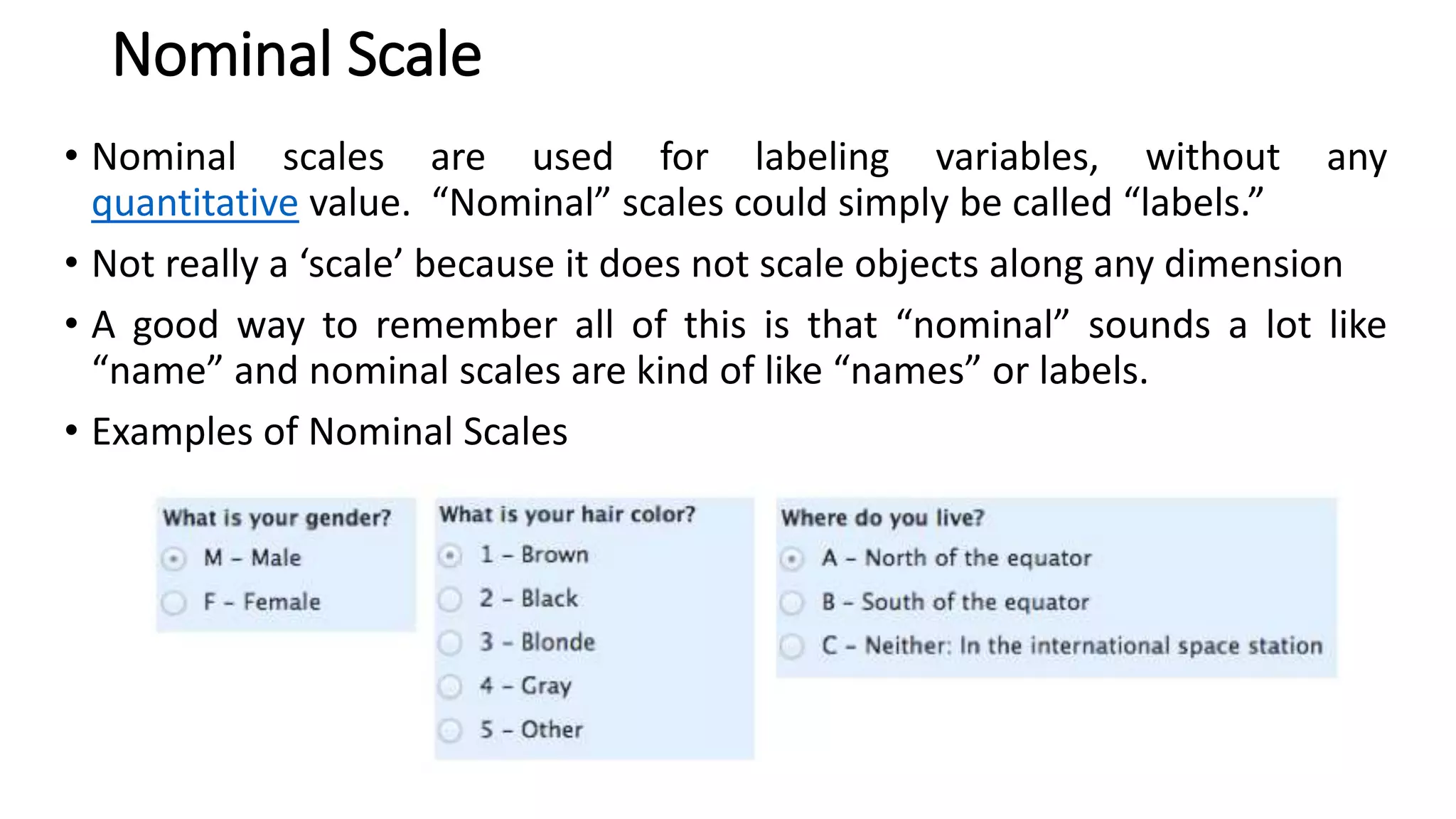 Nominal Scale

• Nominal scales are used for labeling variables, without any quantitative value. “Nominal” scales could simply be called “labels.”

• Not really a ‘scale’ because it does not scale objects along any dimension

• A good way to remember all of this is that “nominal” sounds a lot like “name” and nominal scales are kind of like “names” or labels.

• Examples of Nominal Scales

What is your gender?
M – Male
F – Female

What is your hair color?
1 – Brown
2 – Black
3 – Blonde
4 – Gray
5 – Other

Where do you live?
A – North of the equator
B – South of the equator
C – Neither: In the international space station